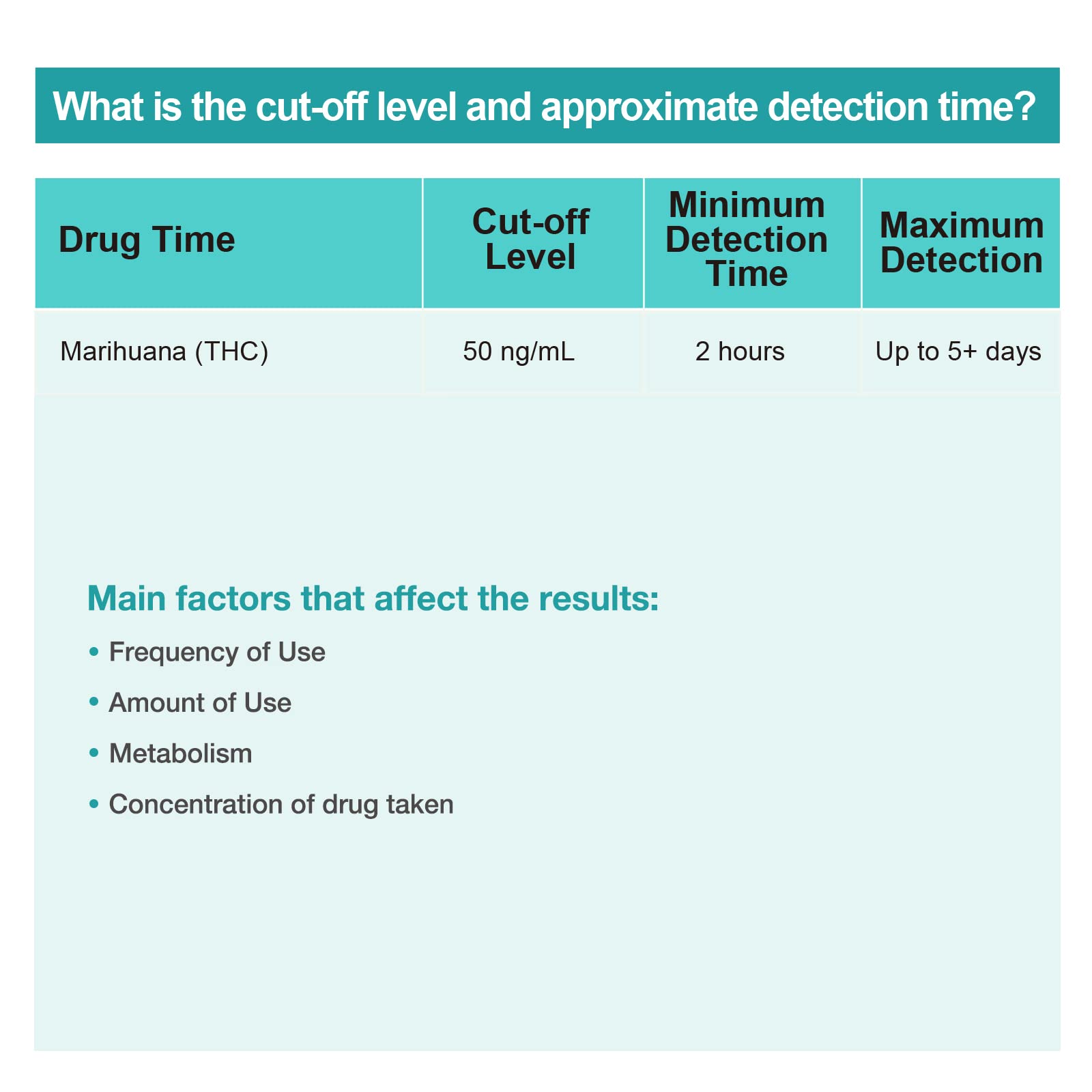 What is the cut-off level and approximate detection time?

| Drug Time | Cut-off Level | Minimum Detection Time | Maximum Detection |
|---|---|---|---|
| Marihuana (THC) | 50 ng/mL | 2 hours | Up to 5+ days |

Main factors that affect the results:

• Frequency of Use
• Amount of Use
• Metabolism
• Concentration of drug taken